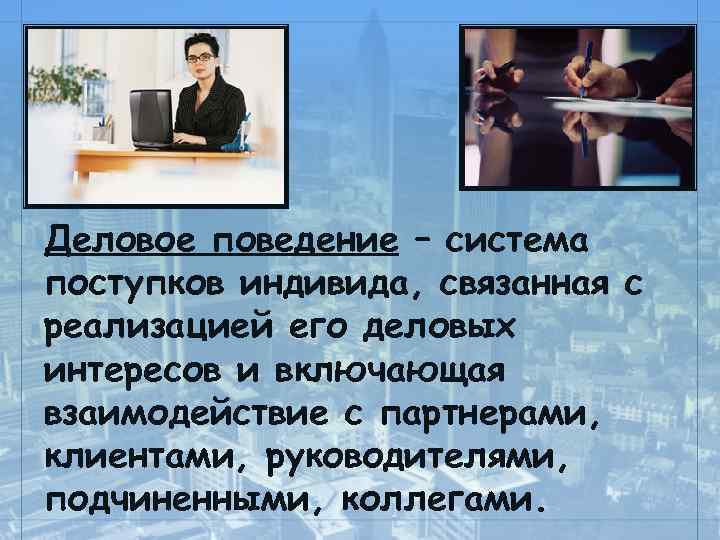 Деловое поведение – система поступков индивида, связанная с реализацией его деловых интересов и включающая взаимодействие с партнерами, клиентами, руководителями, подчиненными, коллегами.